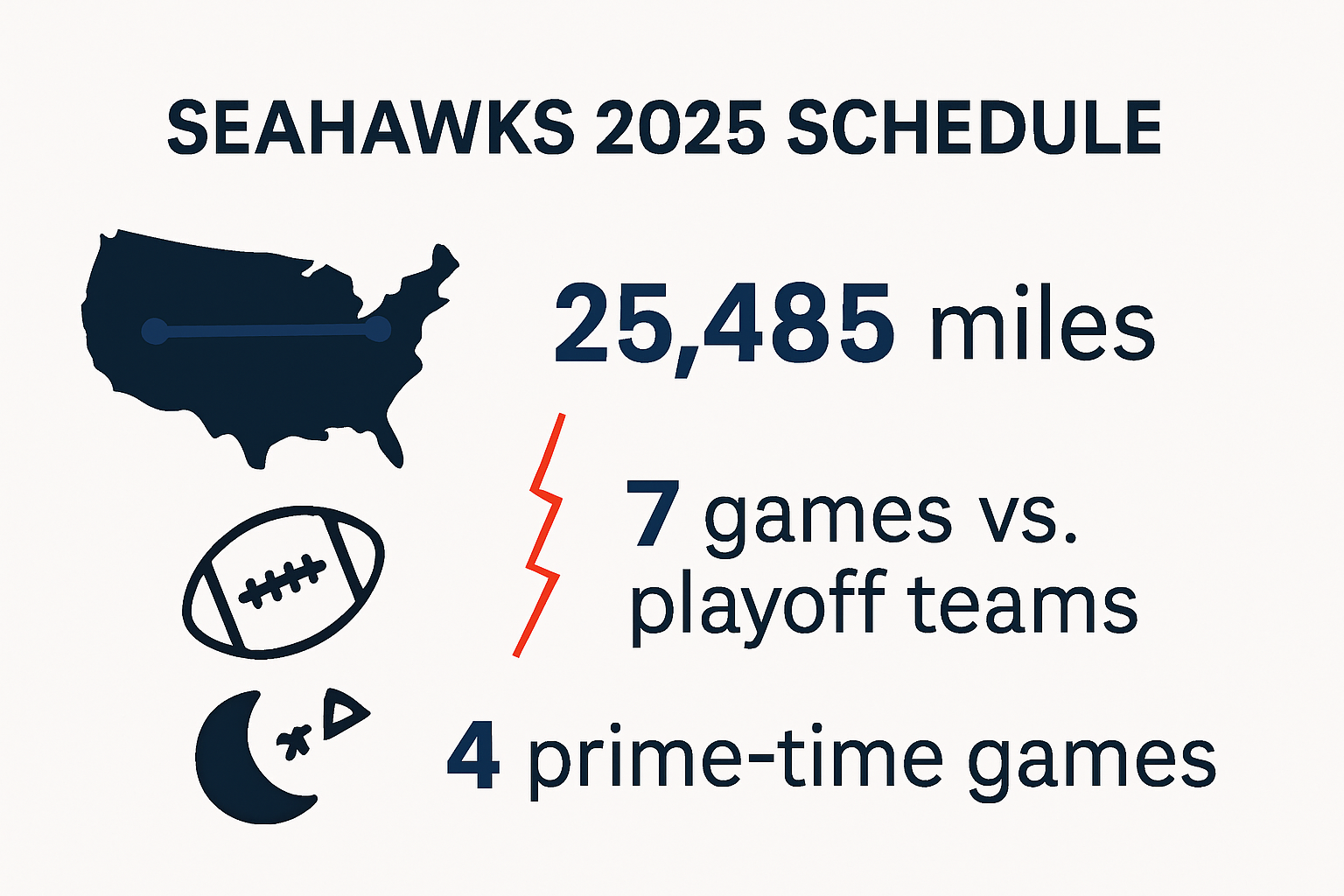 SEAHAWKS 2025 SCHEDULE

25,485 miles

7 games vs. playoff teams

4 prime-time games